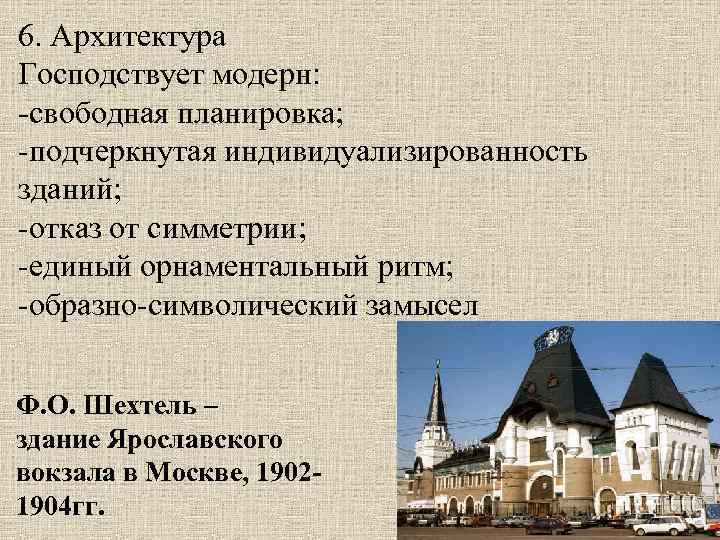 6. Архитектура
Господствует модерн:
-свободная планировка;
-подчеркнутая индивидуализированность зданий;
-отказ от симметрии;
-единый орнаментальный ритм;
-образно-символический замысел

Ф.О. Шехтель – здание Ярославского вокзала в Москве, 1902-1904гг.